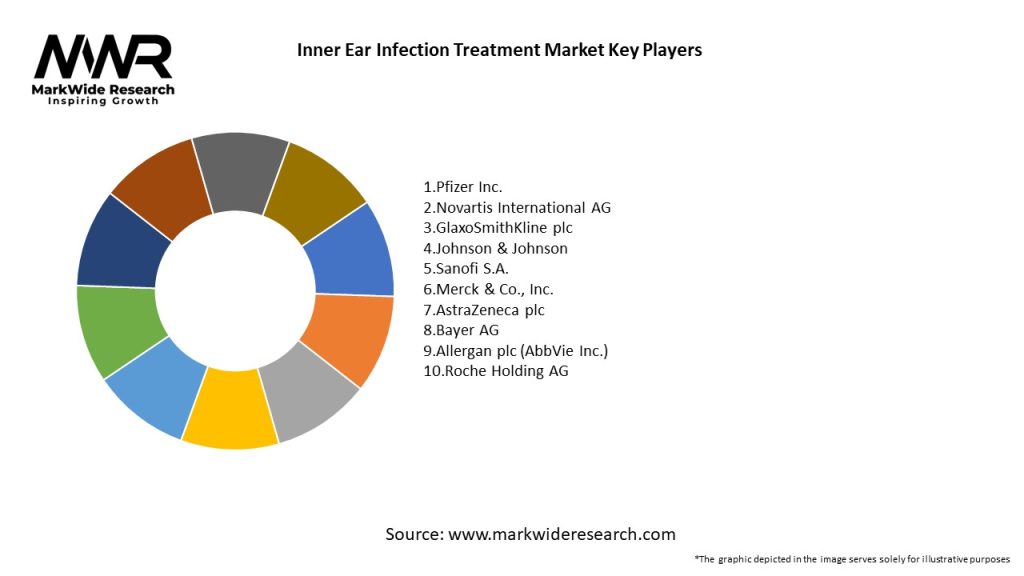 MWR
MarkWide Research
Inspiring Growth

Inner Ear Infection Treatment Market Key Players

1.Pfizer Inc.
2.Novartis International AG
3.GlaxoSmithKline plc
4.Johnson & Johnson
5.Sanofi S.A.
6.Merck & Co., Inc.
7.AstraZeneca plc
8.Bayer AG
9.Allergan plc (AbbVie Inc.)
10.Roche Holding AG

Source: www.markwideresearch.com

*The graphic depicted in the image serves solely for illustrative purposes